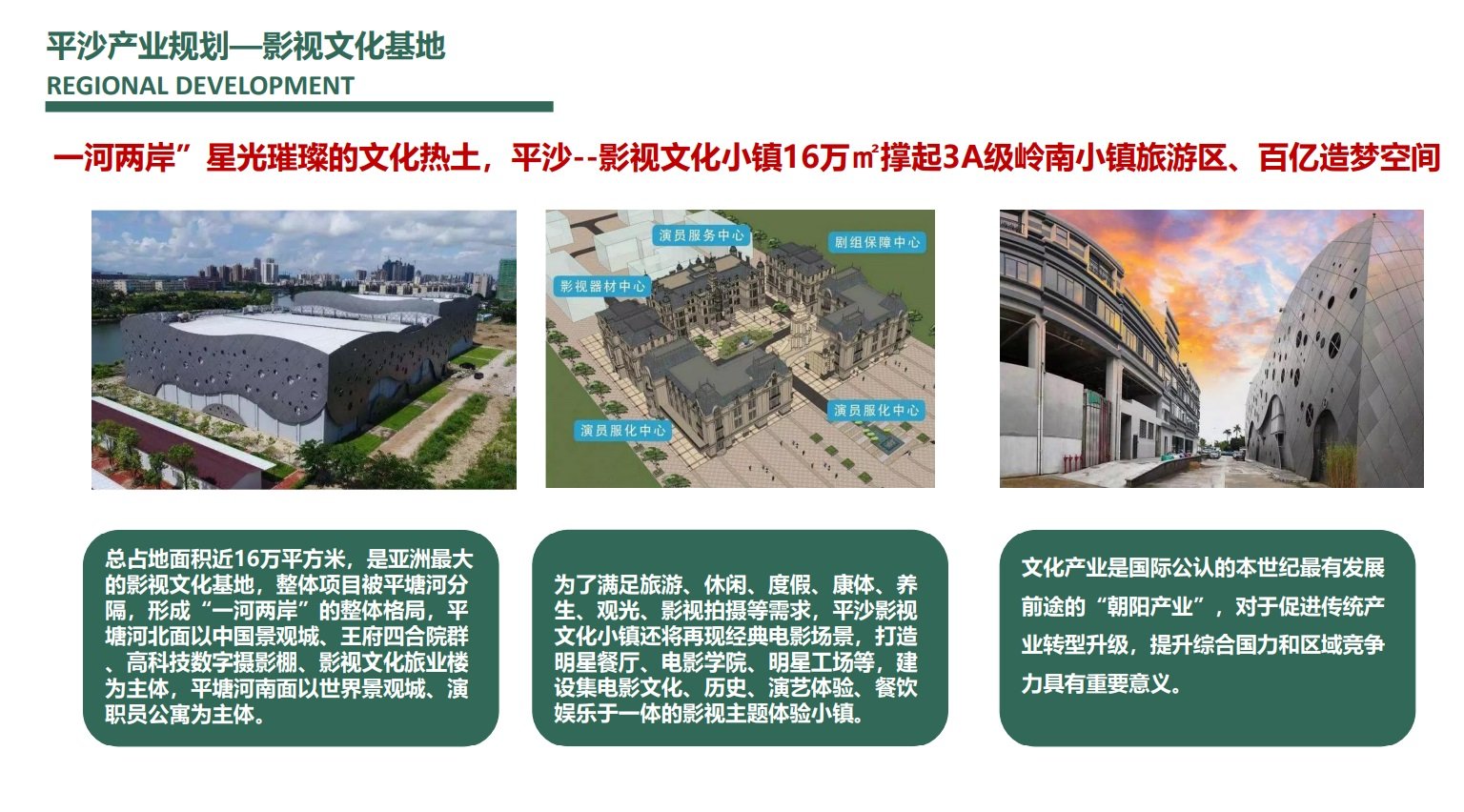 平沙产业规划—影视文化基地
REGIONAL DEVELOPMENT

一河两岸”星光璀璨的文化热土，平沙--影视文化小镇16万㎡撑起3A级岭南小镇旅游区、百亿造梦空间

演员服务中心
剧组保障中心
影视器材中心
演员服化中心
演员服化中心

总占地面积近16万平方米，是亚洲最大的影视文化基地，整体项目被平塘河分隔，形成“一河两岸”的整体格局，平塘河北面以中国景观城、王府四合院群、高科技数字摄影棚、影视文化旅业楼为主体，平塘河南面以世界景观城、演职员公寓为主体。

为了满足旅游、休闲、度假、康体、养生、观光、影视拍摄等需求，平沙影视文化小镇还将再现经典电影场景，打造明星餐厅、电影学院、明星工场等，建设集电影文化、历史、演艺体验、餐饮娱乐于一体的影视主题体验小镇。

文化产业是国际公认的本世纪最有发展前途的“朝阳产业”，对于促进传统产业转型升级，提升综合国力和区域竞争力具有重要意义。